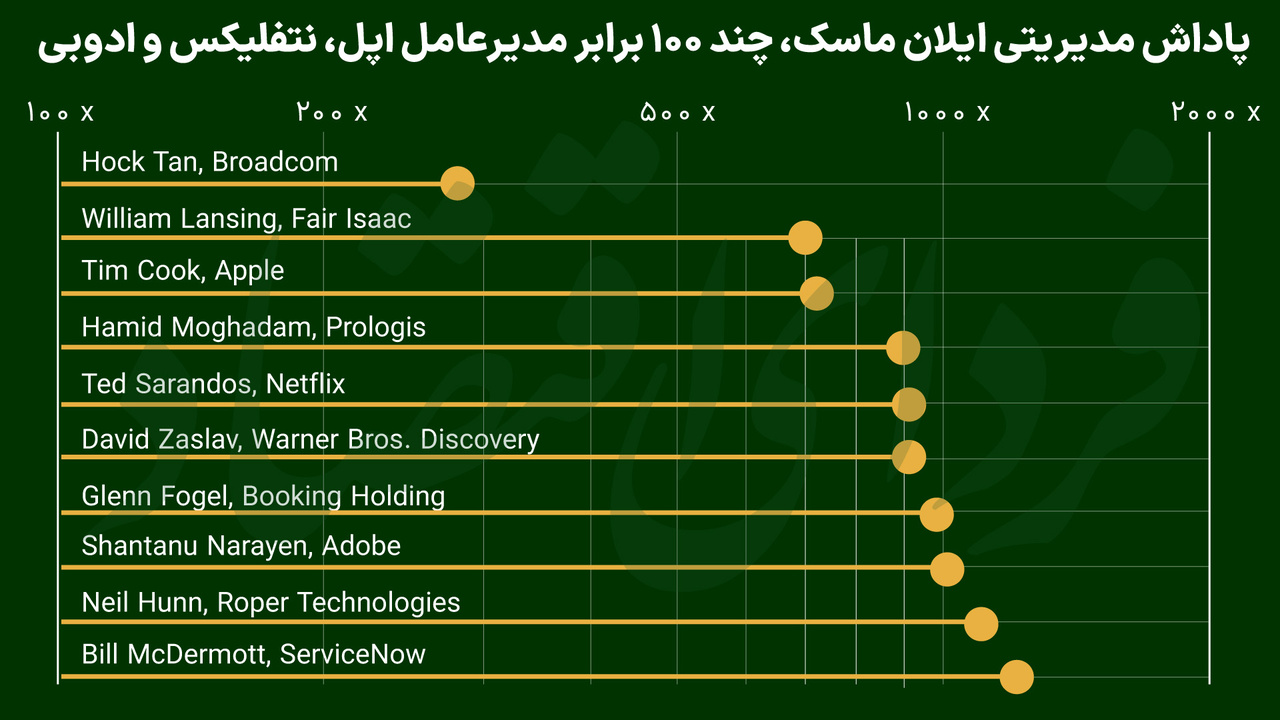 پاداش مدیریتی ایلان ماسک، چند ۱۰۰ برابر مدیرعامل اپل، نتفلیکس و ادوبی

۱۰۰ x
۲۰۰ x
۵۰۰ x
۱۰۰۰ x
۲۰۰۰ x

Hock Tan, Broadcom
William Lansing, Fair Isaac
Tim Cook, Apple
Hamid Moghadam, Prologis
Ted Sarandos, Netflix
David Zaslav, Warner Bros. Discovery
Glenn Fogel, Booking Holding
Shantanu Narayen, Adobe
Neil Hunn, Roper Technologies
Bill McDermott, ServiceNow